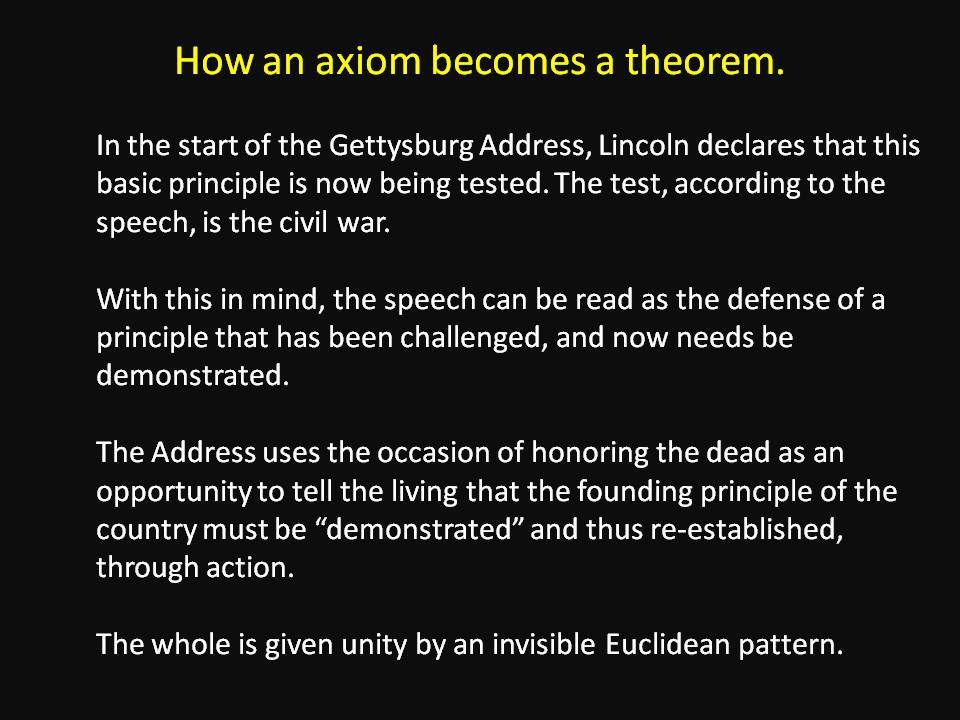 How an axiom becomes a theorem.

In the start of the Gettysburg Address, Lincoln declares that this basic principle is now being tested. The test, according to the speech, is the civil war.

With this in mind, the speech can be read as the defense of a principle that has been challenged, and now needs be demonstrated.

The Address uses the occasion of honoring the dead as an opportunity to tell the living that the founding principle of the country must be “demonstrated” and thus re-established, through action.

The whole is given unity by an invisible Euclidean pattern.